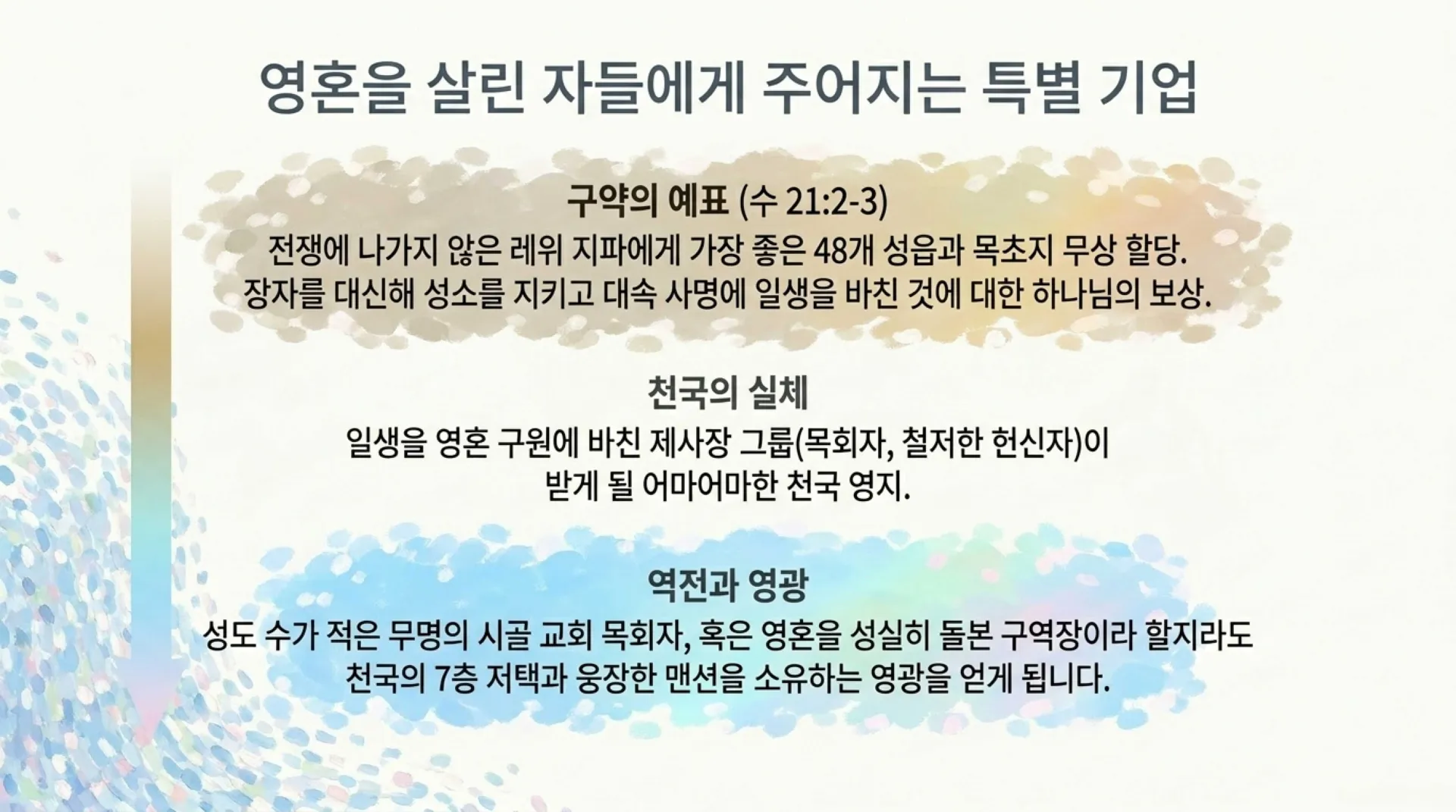 영혼을 살린 자들에게 주어지는 특별 기업

구약의 예표 (수 21:2-3)
전쟁에 나가지 않은 레위 지파에게 가장 좋은 48개 성읍과 목초지 무상 할당.
장자를 대신해 성소를 지키고 대속 사명에 일생을 바친 것에 대한 하나님의 보상.

천국의 실체
일생을 영혼 구원에 바친 제사장 그룹(목회자, 철저한 헌신자)이
받게 될 어마어마한 천국 영지.

역전과 영광
성도 수가 적은 무명의 시골 교회 목회자, 혹은 영혼을 성실히 돌본 구역장이라 할지라도
천국의 7층 저택과 웅장한 맨션을 소유하는 영광을 얻게 됩니다.